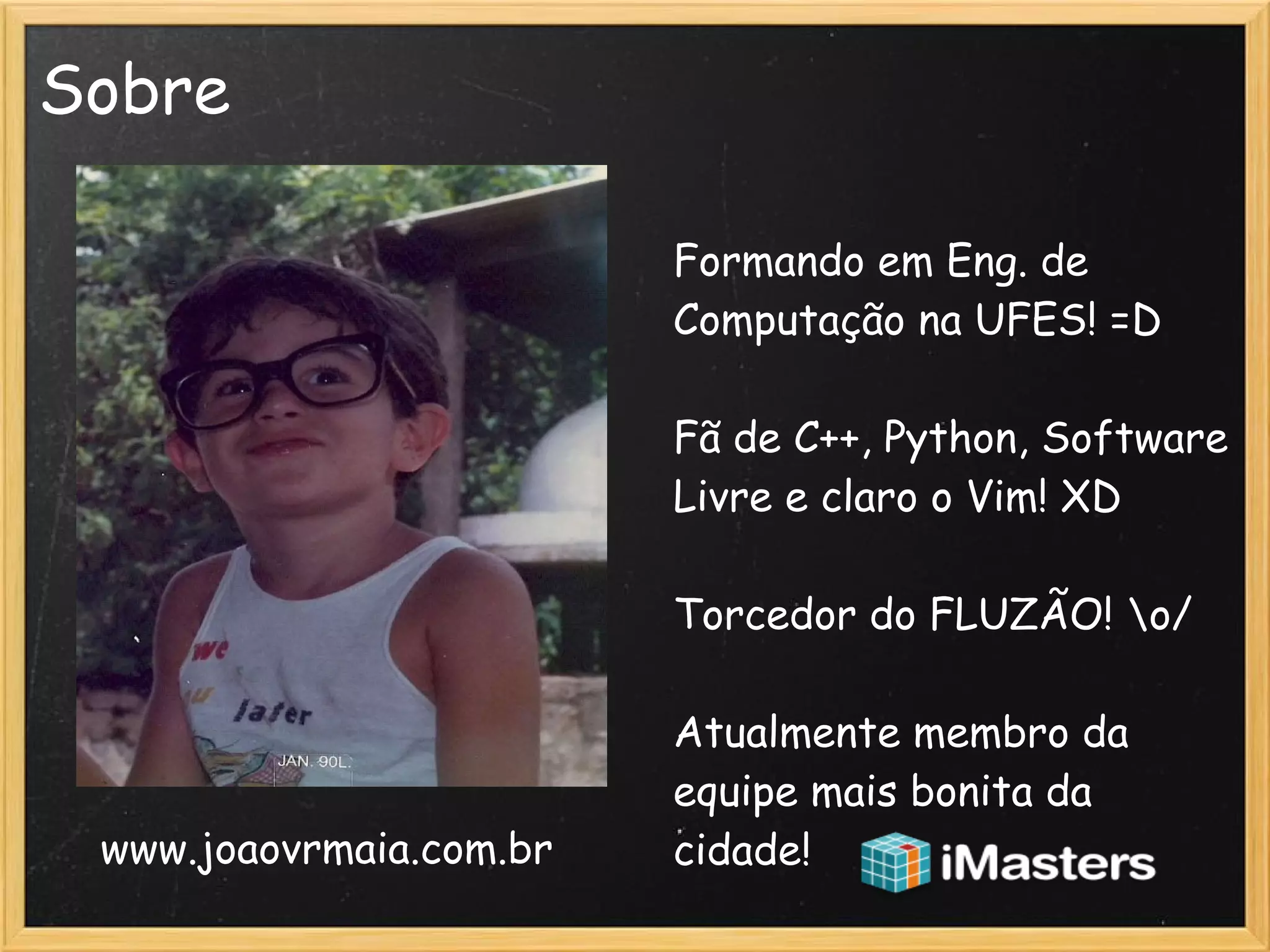 Sobre

we
later
JAN. 90L.

www.joaovrmaia.com.br

Formando em Eng. de Computação na UFES! =D

Fã de C++, Python, Software Livre e claro o Vim! XD

Torcedor do FLUZÃO! \o/

Atualmente membro da equipe mais bonita da cidade!

iMasters